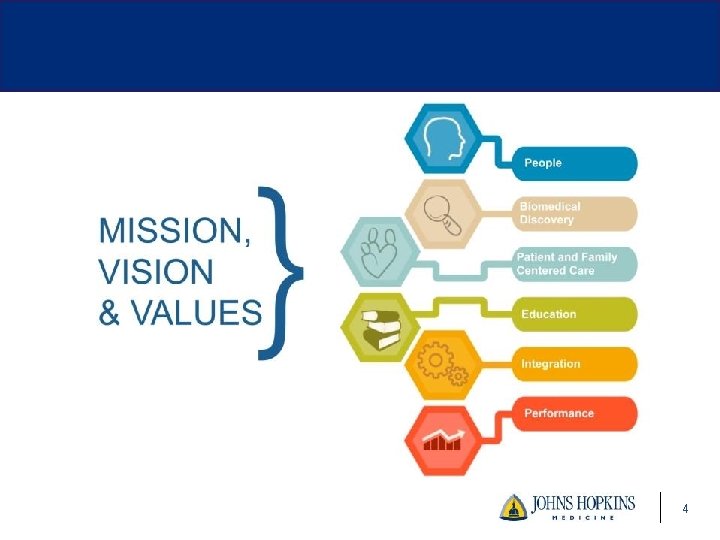 MISSION, VISION & VALUES

People

Biomedical Discovery

Patient and Family Centered Care

Education

Integration

Performance

JOHNS HOPKINS
MEDICINE

4